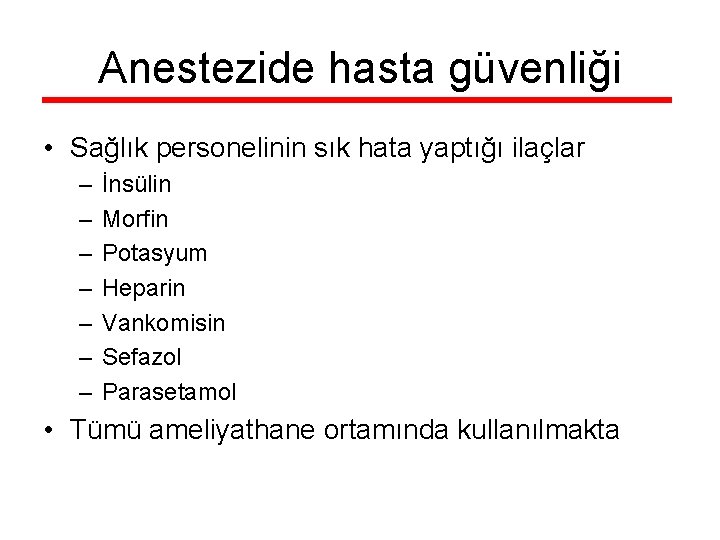 Anestezide hasta güvenliği

• Sağlık personelinin sık hata yaptığı ilaçlar
  – İnsülin
  – Morfin
  – Potasyum
  – Heparin
  – Vankomisin
  – Sefazol
  – Parasetamol
• Tümü ameliyathane ortamında kullanılmakta